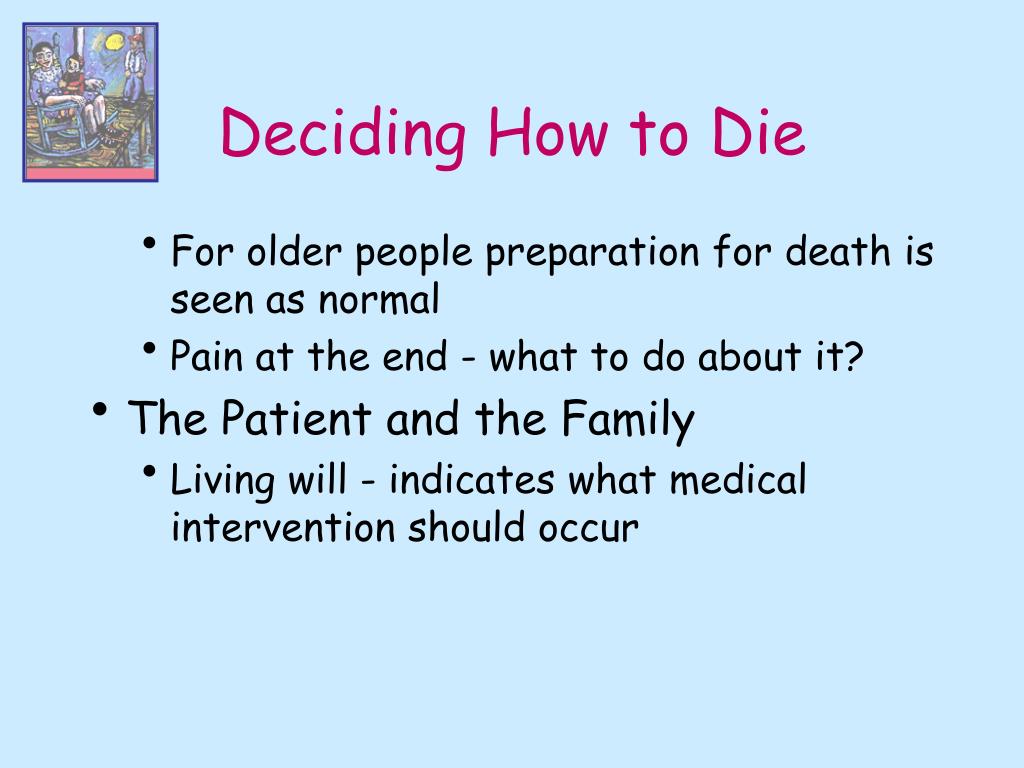 Deciding How to Die

• For older people preparation for death is seen as normal
• Pain at the end - what to do about it?

• The Patient and the Family
• Living will - indicates what medical intervention should occur